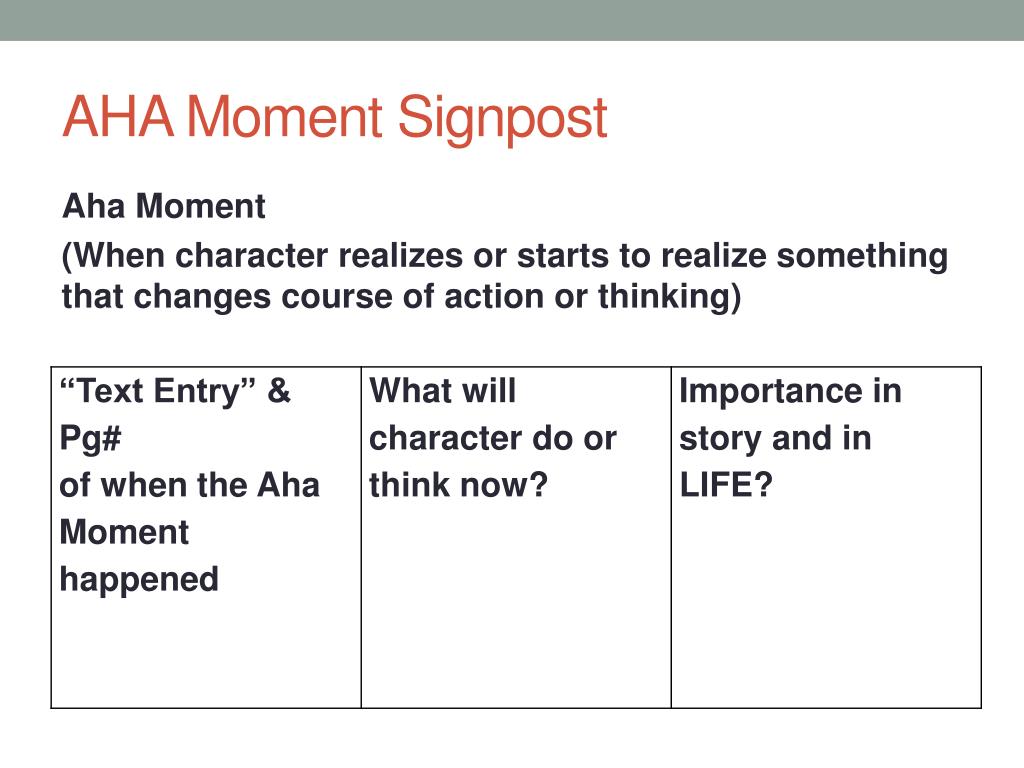 AHA Moment Signpost

Aha Moment

(When character realizes or starts to realize something that changes course of action or thinking)

| “Text Entry” & Pg# of when the Aha Moment happened | What will character do or think now? | Importance in story and in LIFE? |
|---|---|---|